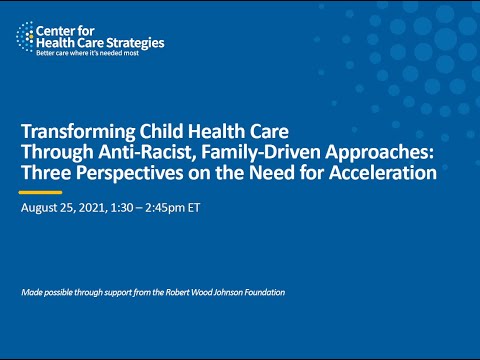 Center for Health Care Strategies
Better care where it's needed most

Transforming Child Health Care Through Anti-Racist, Family-Driven Approaches: Three Perspectives on the Need for Acceleration

August 25, 2021, 1:30 – 2:45pm ET

Made possible through support from the Robert Wood Johnson Foundation